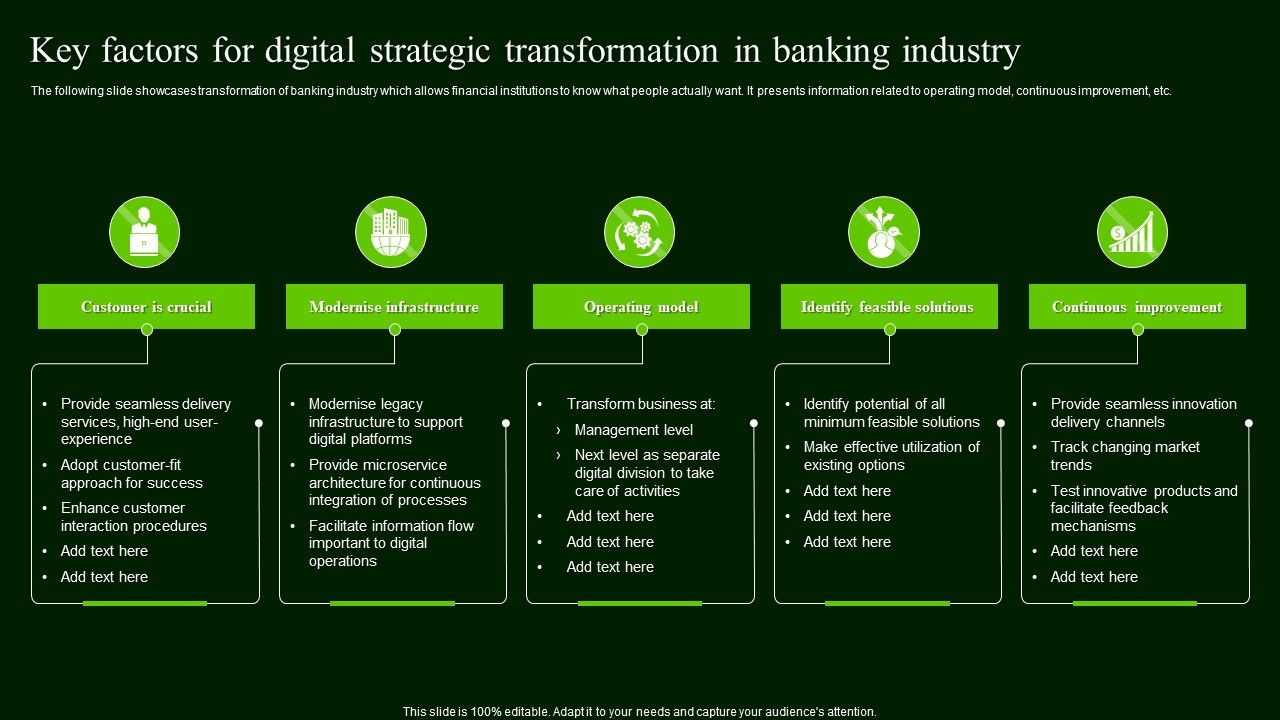 Key factors for digital strategic transformation in banking industry

The following slide showcases transformation of banking industry which allows financial institutions to know what people actually want. It presents information related to operating model, continuous improvement, etc.

Customer is crucial

• Provide seamless delivery services, high-end user-experience
• Adopt customer-fit approach for success
• Enhance customer interaction procedures
• Add text here
• Add text here

Modernise infrastructure

• Modernise legacy infrastructure to support digital platforms
• Provide microservice architecture for continuous integration of processes
• Facilitate information flow important to digital operations

Operating model

• Transform business at:
› Management level
› Next level as separate digital division to take care of activities
• Add text here
• Add text here
• Add text here

Identify feasible solutions

• Identify potential of all minimum feasible solutions
• Make effective utilization of existing options
• Add text here
• Add text here
• Add text here

Continuous improvement

• Provide seamless innovation delivery channels
• Track changing market trends
• Test innovative products and facilitate feedback mechanisms
• Add text here
• Add text here

This slide is 100% editable. Adapt it to your needs and capture your audience's attention.